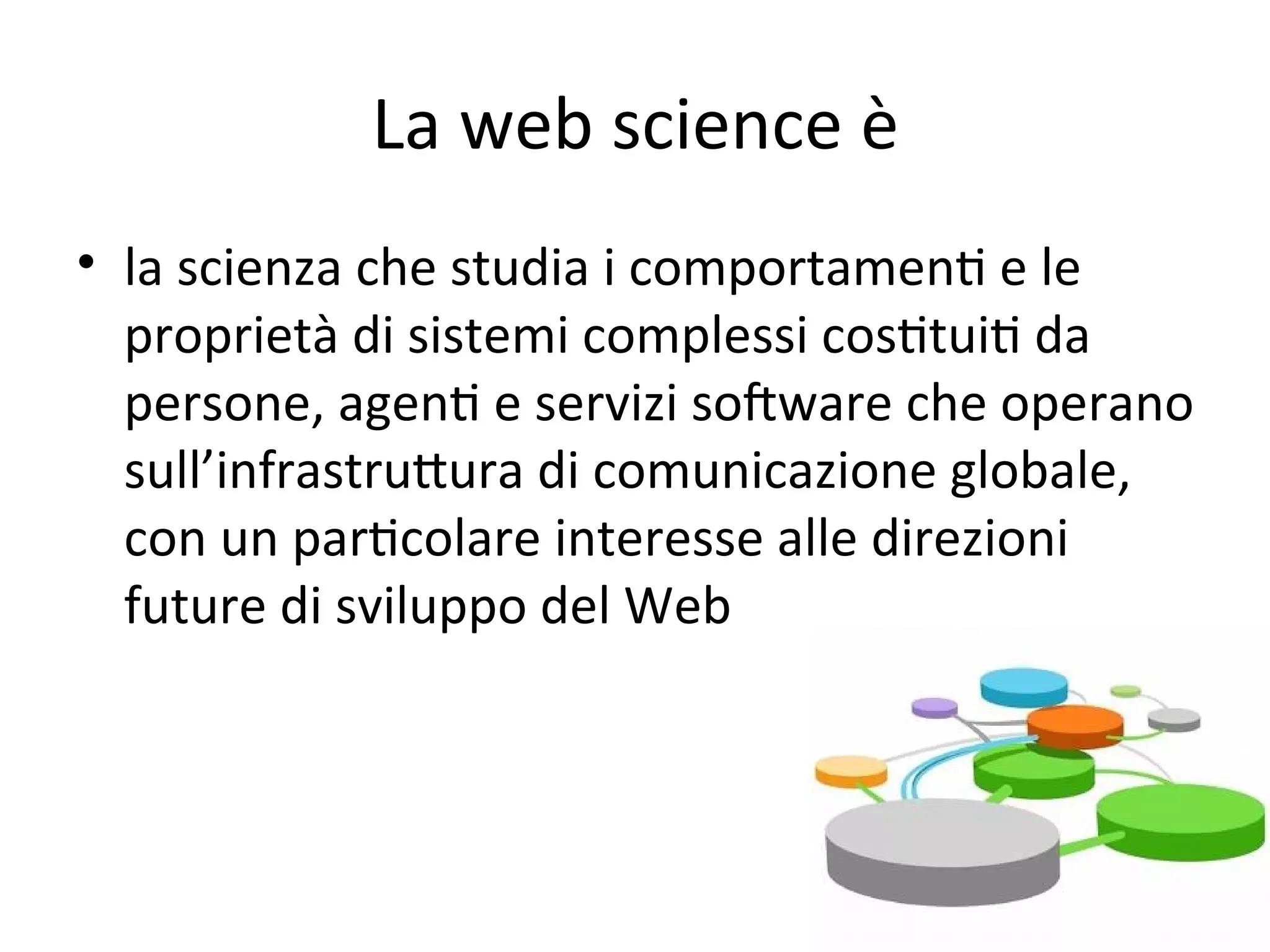 La web science è

• la scienza che studia i comportamenti e le proprietà di sistemi complessi costituiti da persone, agenti e servizi software che operano sull’infrastruttura di comunicazione globale, con un particolare interesse alle direzioni future di sviluppo del Web